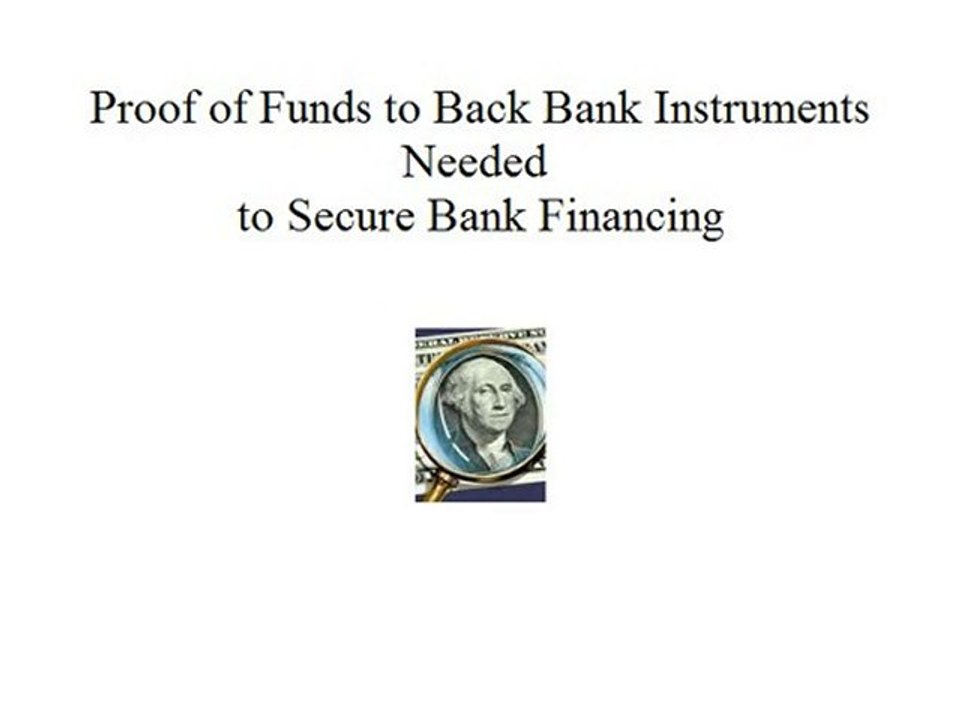 Proof of Funds to Back Bank Instruments
Needed
to Secure Bank Financing